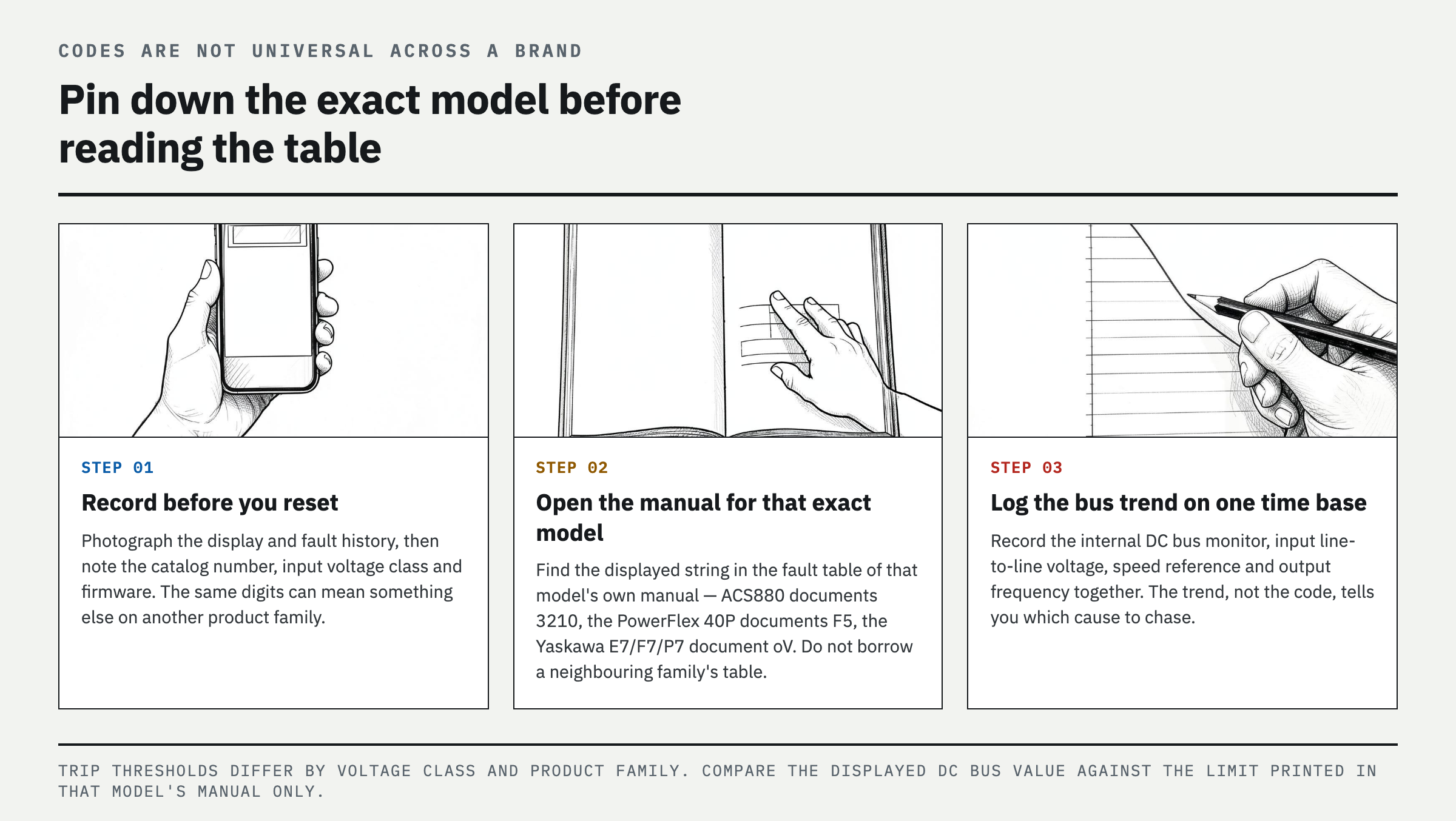 CODES ARE NOT UNIVERSAL ACROSS A BRAND

Pin down the exact model before reading the table

STEP 01

Record before you reset

Photograph the display and fault history, then note the catalog number, input voltage class and firmware. The same digits can mean something else on another product family.

STEP 02

Open the manual for that exact model

Find the displayed string in the fault table of that model's own manual — ACS880 documents 3210, the PowerFlex 40P documents F5, the Yaskawa E7/F7/P7 document oV. Do not borrow a neighbouring family's table.

STEP 03

Log the bus trend on one time base

Record the internal DC bus monitor, input line-to-line voltage, speed reference and output frequency together. The trend, not the code, tells you which cause to chase.

TRIP THRESHOLDS DIFFER BY VOLTAGE CLASS AND PRODUCT FAMILY. COMPARE THE DISPLAYED DC BUS VALUE AGAINST THE LIMIT PRINTED IN THAT MODEL'S MANUAL ONLY.